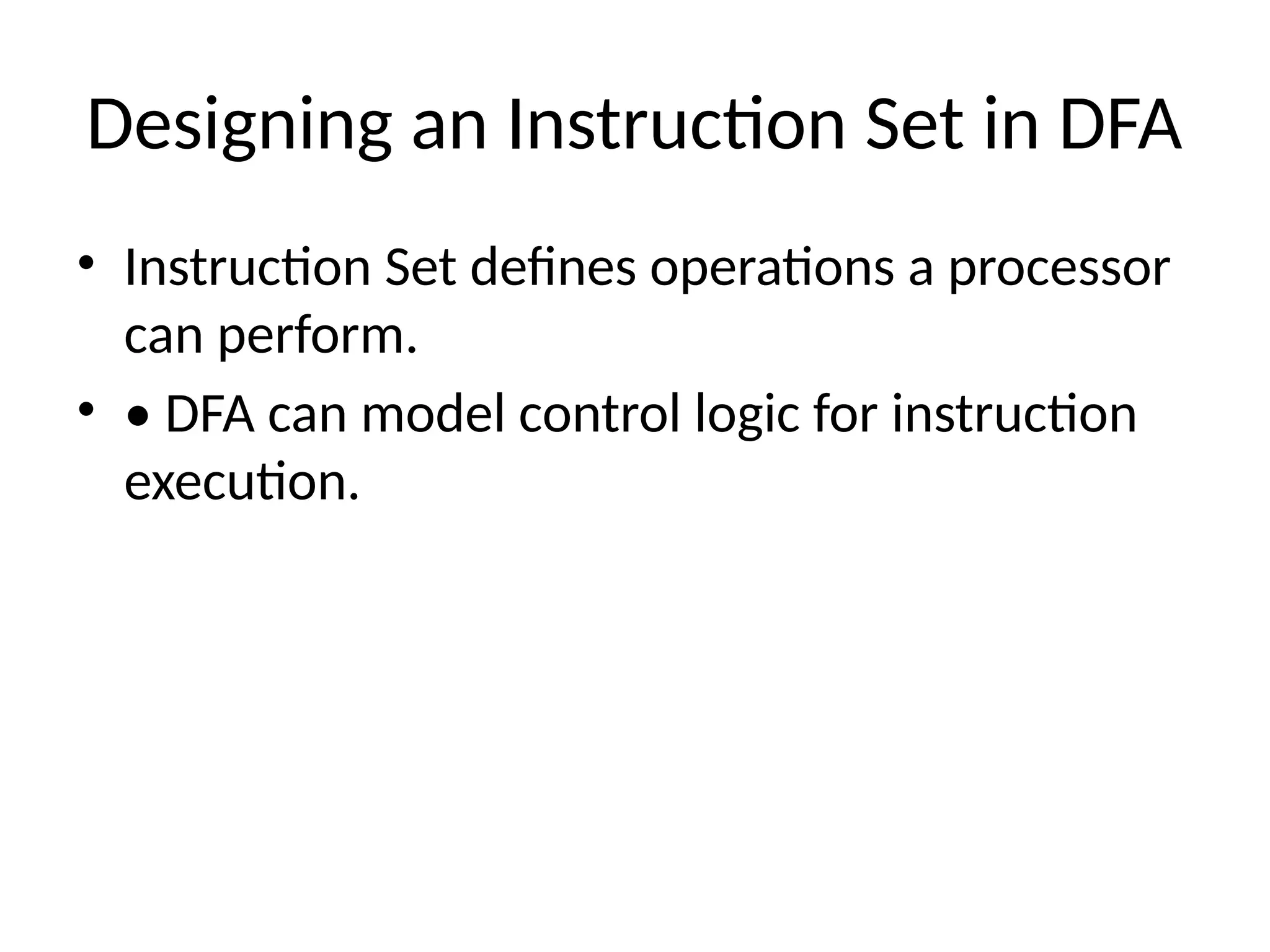 Designing an Instruction Set in DFA

• Instruction Set defines operations a processor can perform.

• • DFA can model control logic for instruction execution.